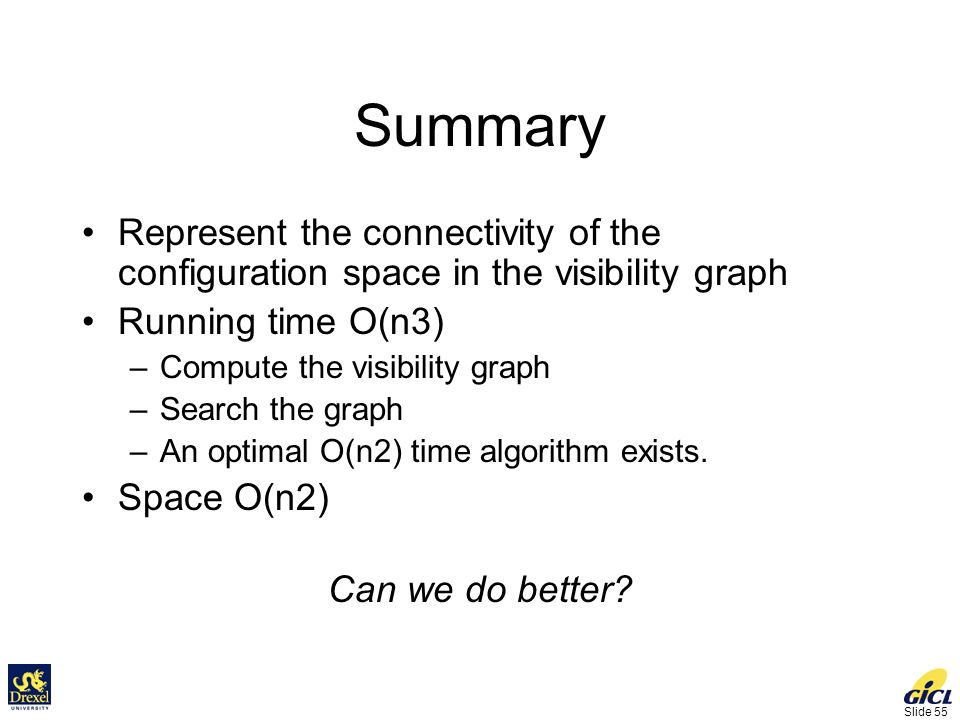 Summary

• Represent the connectivity of the configuration space in the visibility graph
• Running time O(n3)
– Compute the visibility graph
– Search the graph
– An optimal O(n2) time algorithm exists.
• Space O(n2)

Can we do better?

Drexel UNIVERSITY

GICL
Slide 55